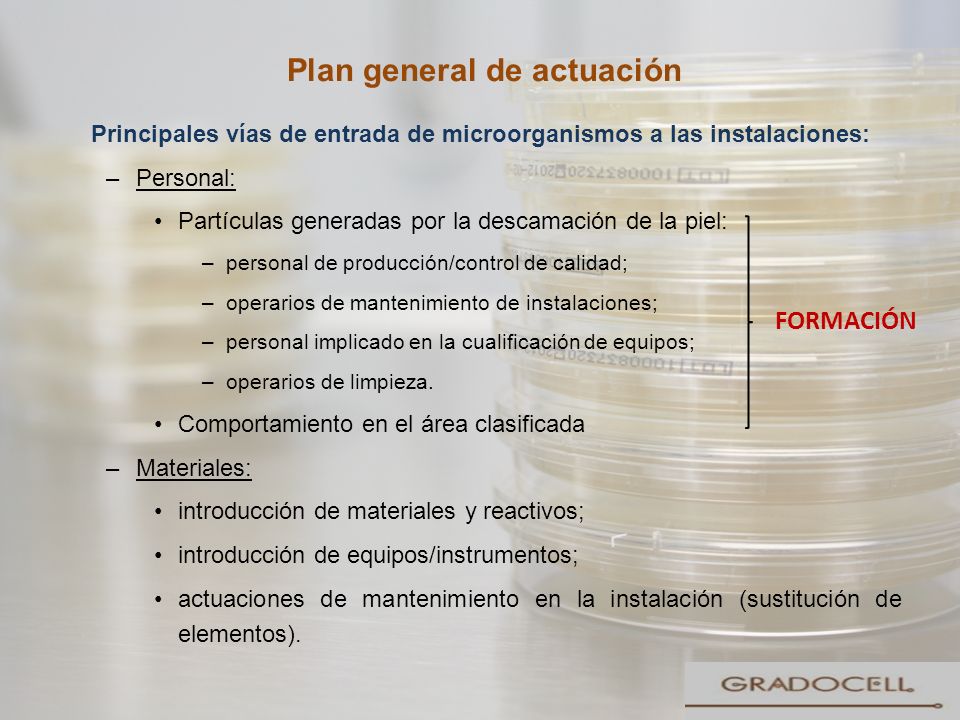 Plan general de actuación

Principales vías de entrada de microorganismos a las instalaciones:

– Personal:

• Partículas generadas por la descamación de la piel:

– personal de producción/control de calidad;

– operarios de mantenimiento de instalaciones;

– personal implicado en la cualificación de equipos;

– operarios de limpieza.

• Comportamiento en el área clasificada

FORMACIÓN

– Materiales:

• introducción de materiales y reactivos;

• introducción de equipos/instrumentos;

• actuaciones de mantenimiento en la instalación (sustitución de elementos).

GRADOCELL